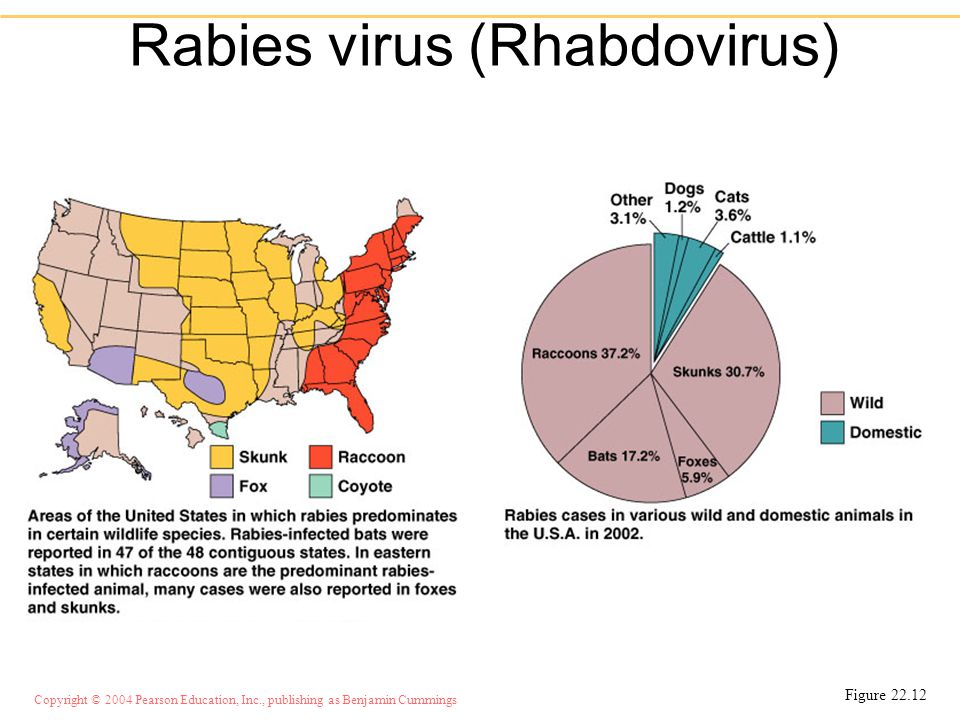 Rabies virus (Rhabdovirus)

Skunk
Raccoon
Fox
Coyote

Areas of the United States in which rabies predominates in certain wildlife species. Rabies-infected bats were reported in 47 of the 48 contiguous states. In eastern states in which raccoons are the predominant rabies-infected animal, many cases were also reported in foxes and skunks.

Other 3.1%
Dogs 1.2%
Cats 3.6%
Cattle 1.1%
Raccoons 37.2%
Skunks 30.7%
Bats 17.2%
Foxes 5.9%
Wild
Domestic

Rabies cases in various wild and domestic animals in the U.S.A. in 2002.

Copyright © 2004 Pearson Education, Inc., publishing as Benjamin Cummings

Figure 22.12